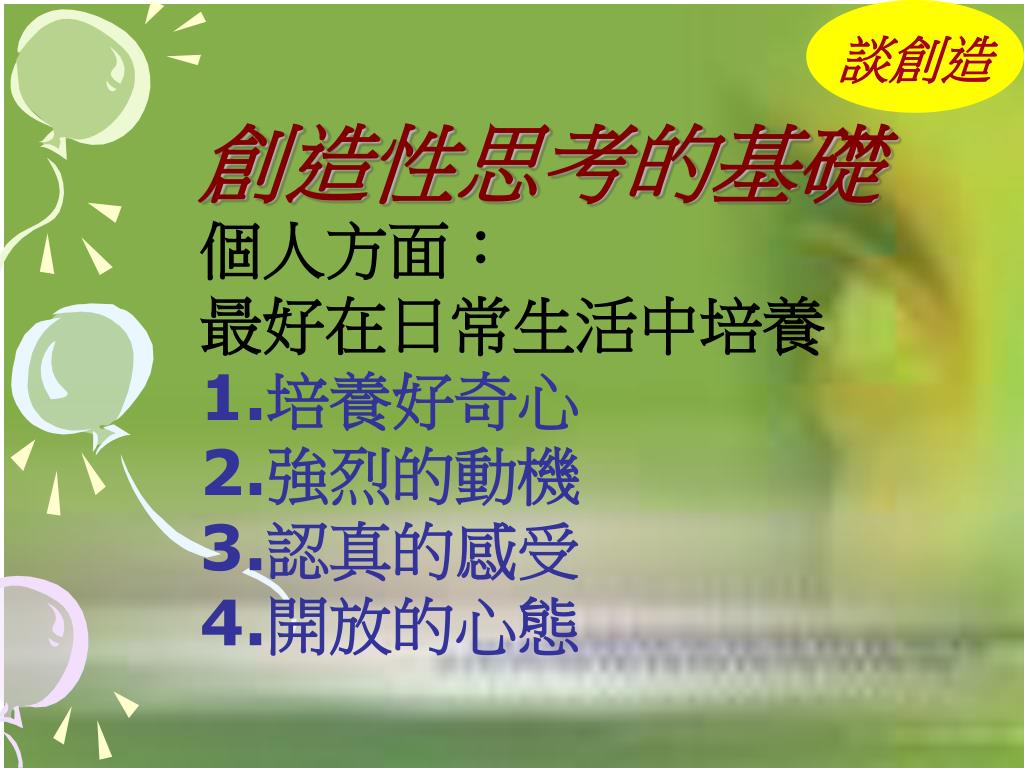 談創造

創造性思考的基礎

個人方面：
最好在日常生活中培養
1.培養好奇心
2.強烈的動機
3.認真的感受
4.開放的心態